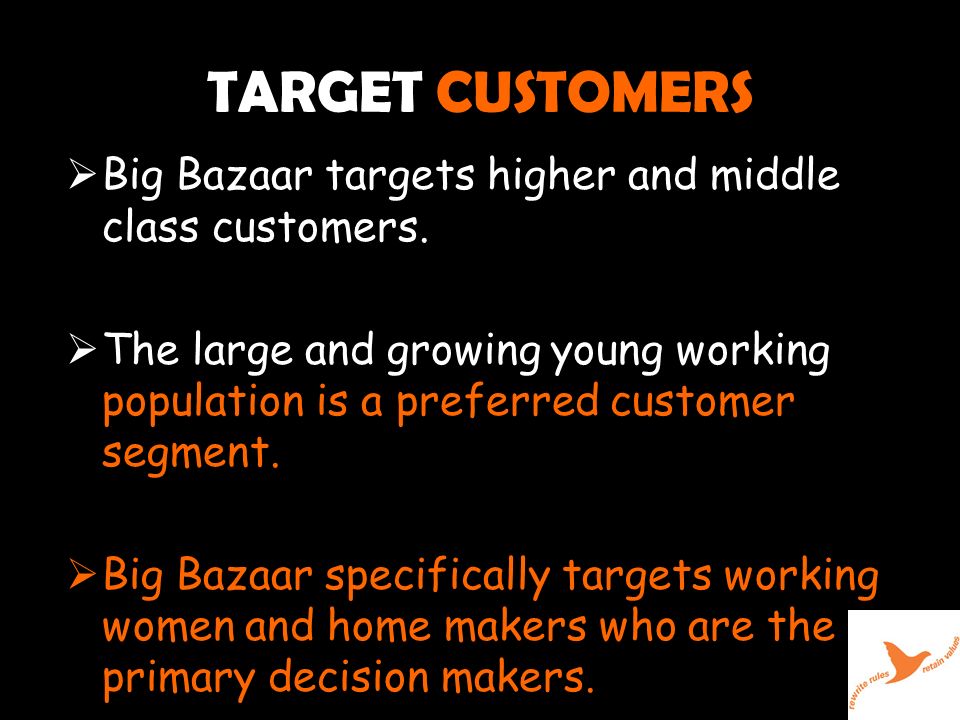 TARGET CUSTOMERS

➢ Big Bazaar targets higher and middle class customers.

➢ The large and growing young working population is a preferred customer segment.

➢ Big Bazaar specifically targets working women and home makers who are the primary decision makers.

rewrite rules retain values